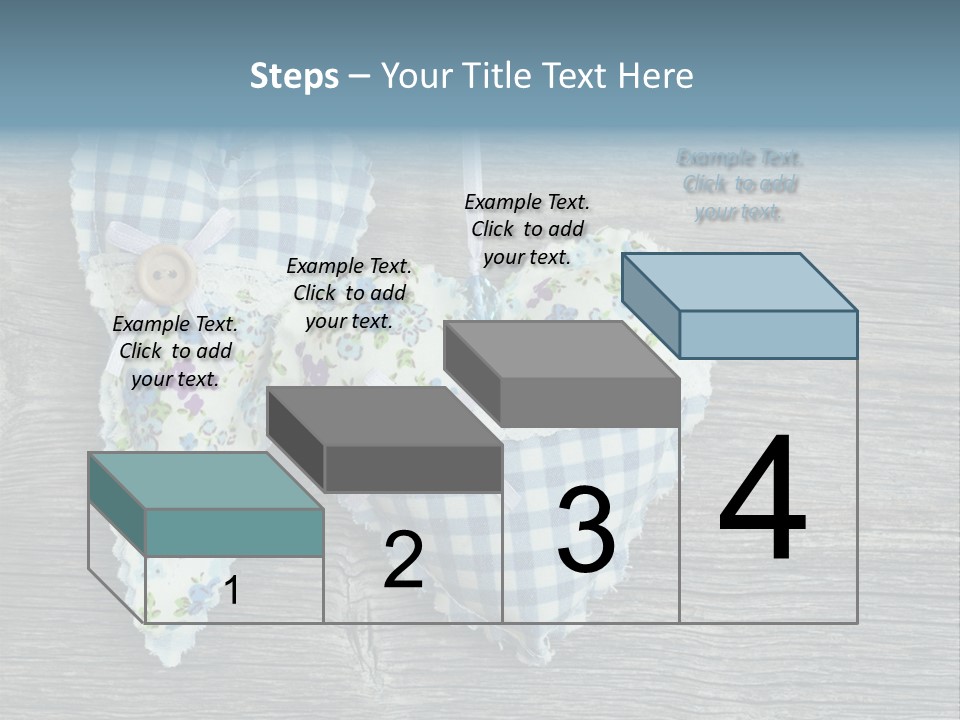 Steps – Your Title Text Here

Example Text. Click to add your text.

Example Text. Click to add your text.

Example Text. Click to add your text.

Example Text. Click to add your text.

1

2

3

4